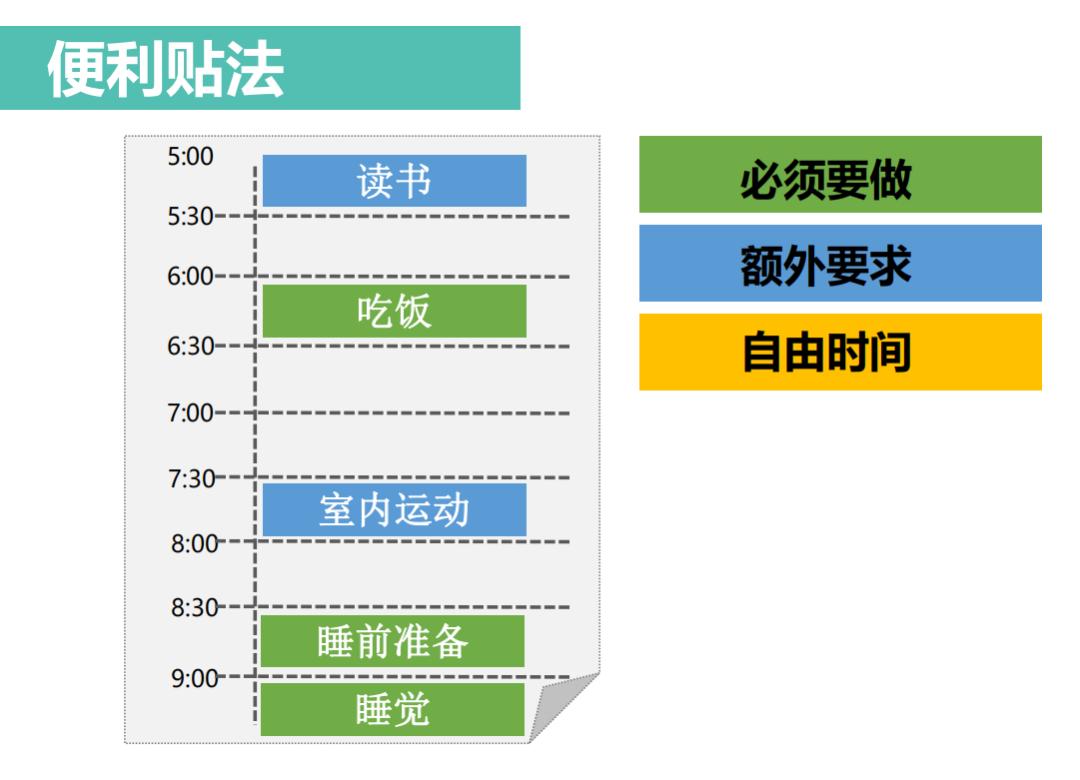 便利贴法

5:00
读书
5:30
6:00
吃饭
6:30
7:00
7:30
室内运动
8:00
8:30
睡前准备
9:00
睡觉

必须要做
额外要求
自由时间